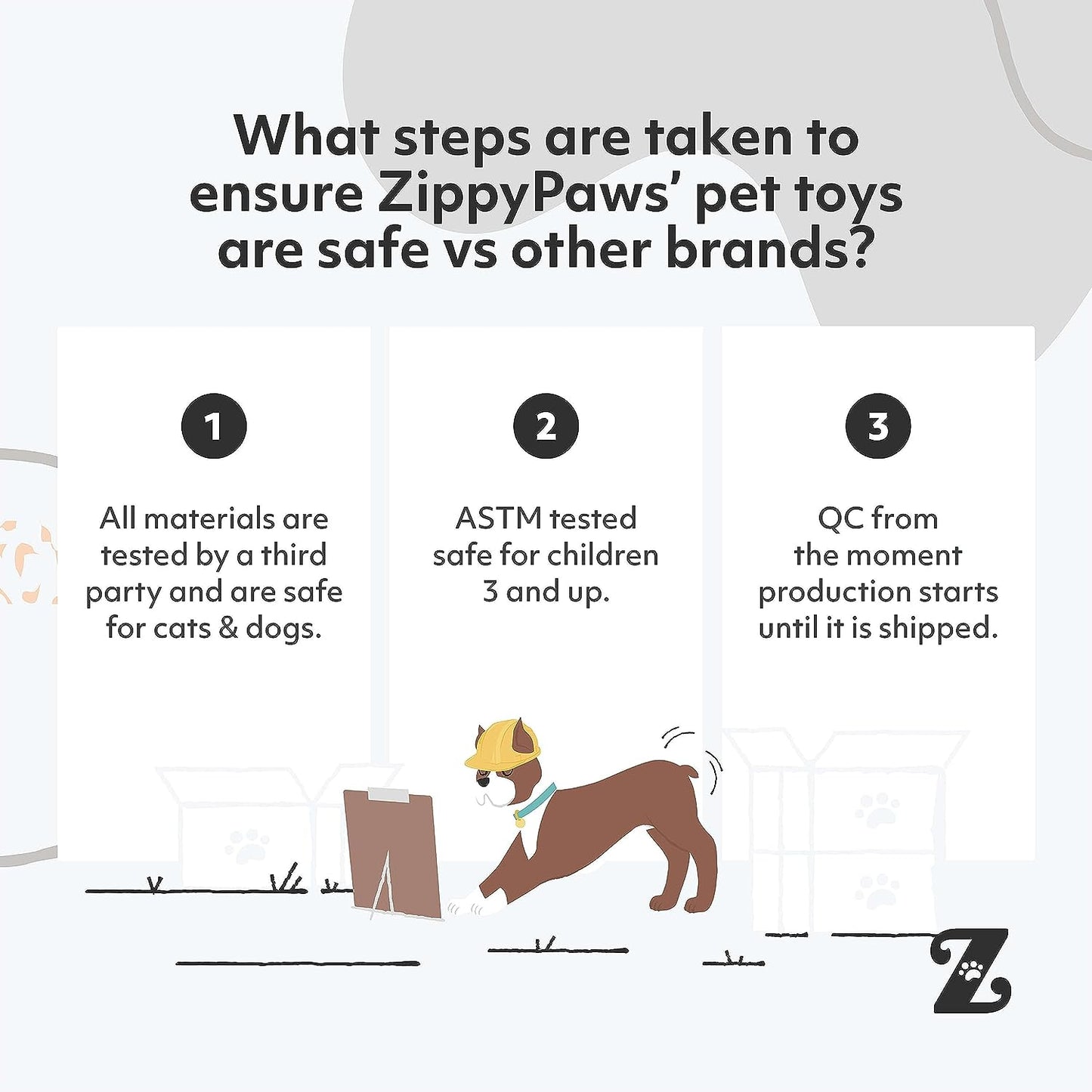 What steps are taken to ensure ZippyPaws' pet toys are safe vs other brands?

1

All materials are tested by a third party and are safe for cats & dogs.

2

ASTM tested safe for children 3 and up.

3

QC from the moment production starts until it is shipped.

Z